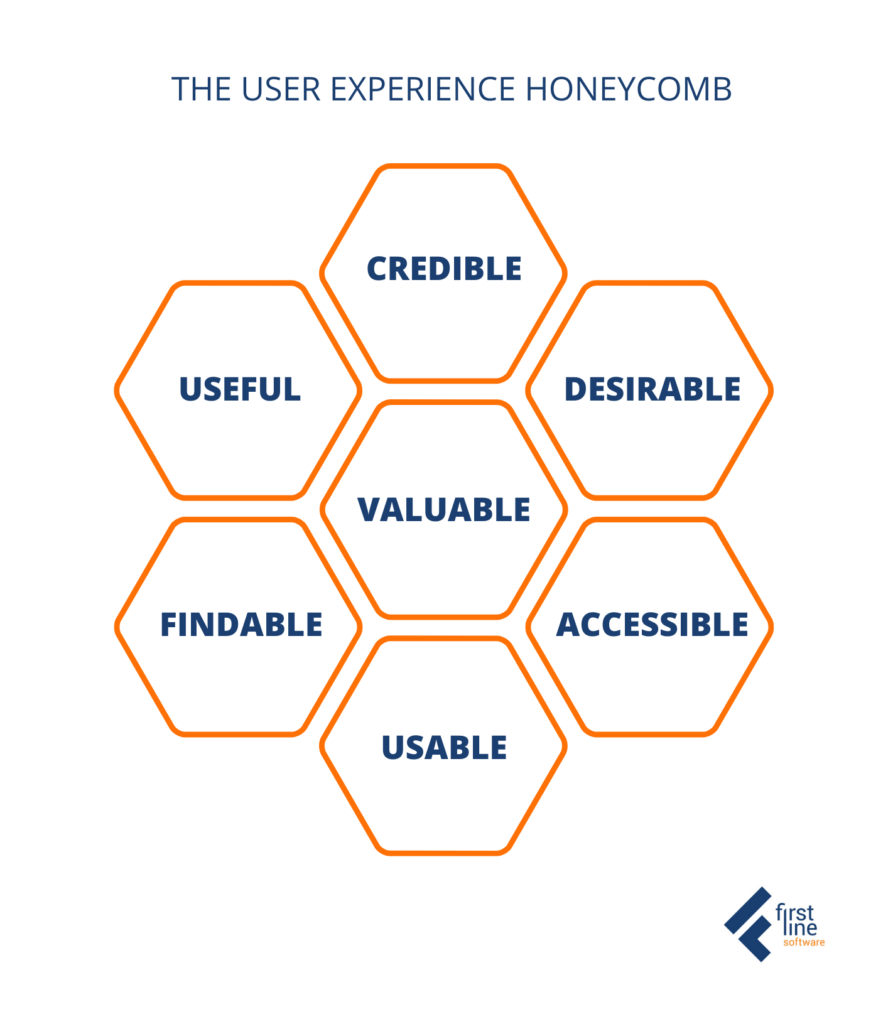 THE USER EXPERIENCE HONEYCOMB

CREDIBLE

USEFUL

DESIRABLE

VALUABLE

FINDABLE

ACCESSIBLE

USABLE

first line software